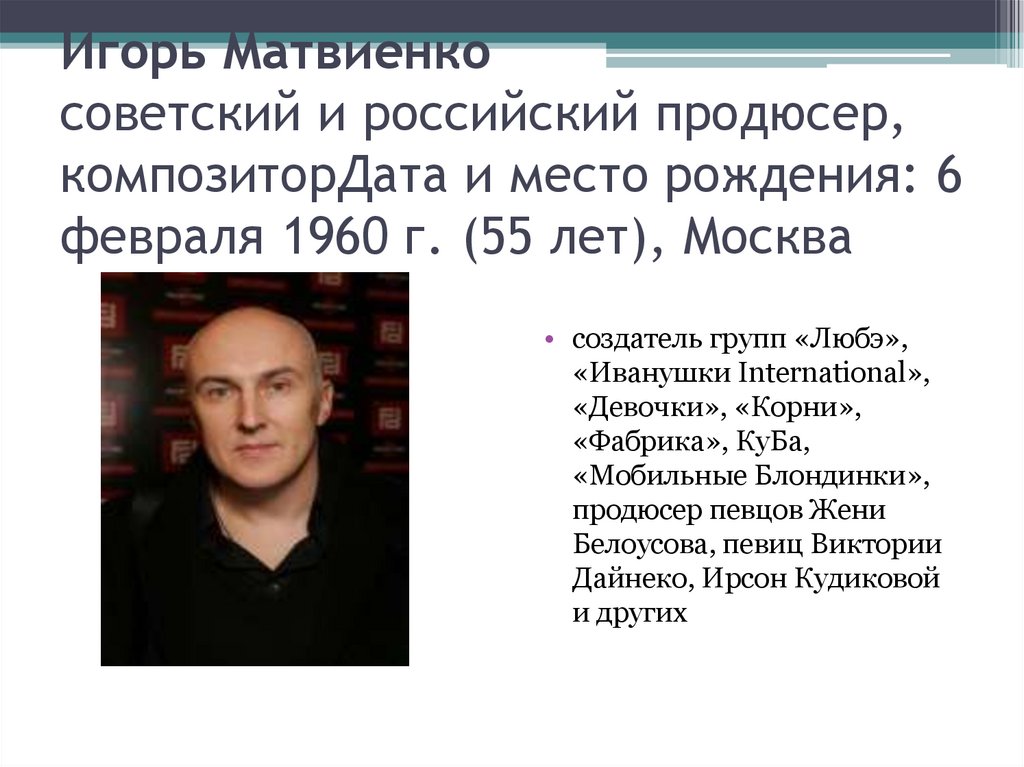 Игорь Матвиенко советский и российский продюсер, композиторДата и место рождения: 6 февраля 1960 г. (55 лет), Москва

• создатель групп «Любэ», «Иванушки International», «Девочки», «Корни», «Фабрика», КуБа, «Мобильные Блондинки», продюсер певцов Жени Белоусова, певиц Виктории Дайнеко, Ирсон Кудиковой и других